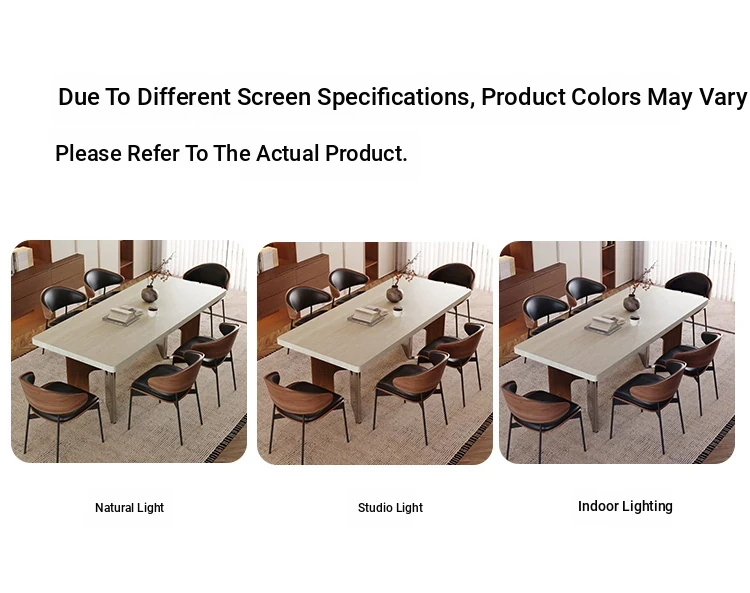 Due To Different Screen Specifications, Product Colors May Vary

Please Refer To The Actual Product.

Natural Light

Studio Light

Indoor Lighting